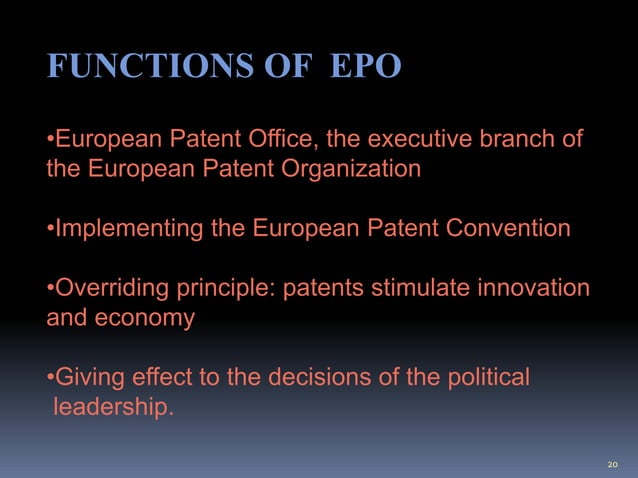 FUNCTIONS OF EPO

•European Patent Office, the executive branch of the European Patent Organization

•Implementing the European Patent Convention

•Overriding principle: patents stimulate innovation and economy

•Giving effect to the decisions of the political leadership.

20